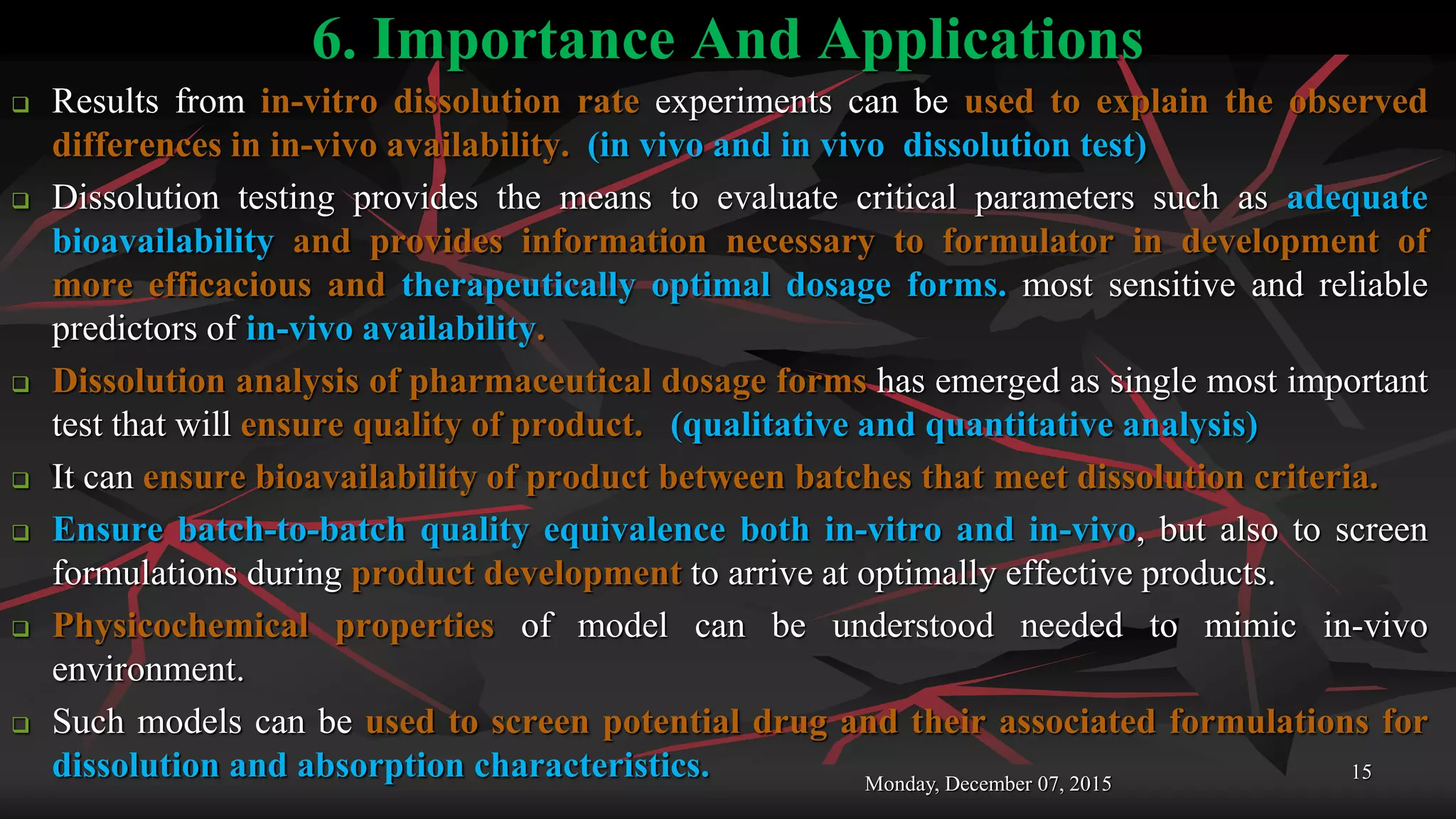 6. Importance And Applications

❑ Results from in-vitro dissolution rate experiments can be used to explain the observed differences in in-vivo availability. (in vivo and in vivo dissolution test)

❑ Dissolution testing provides the means to evaluate critical parameters such as adequate bioavailability and provides information necessary to formulator in development of more efficacious and therapeutically optimal dosage forms. most sensitive and reliable predictors of in-vivo availability.

❑ Dissolution analysis of pharmaceutical dosage forms has emerged as single most important test that will ensure quality of product. (qualitative and quantitative analysis)

❑ It can ensure bioavailability of product between batches that meet dissolution criteria.

❑ Ensure batch-to-batch quality equivalence both in-vitro and in-vivo, but also to screen formulations during product development to arrive at optimally effective products.

❑ Physicochemical properties of model can be understood needed to mimic in-vivo environment.

❑ Such models can be used to screen potential drug and their associated formulations for dissolution and absorption characteristics.

Monday, December 07, 2015

15